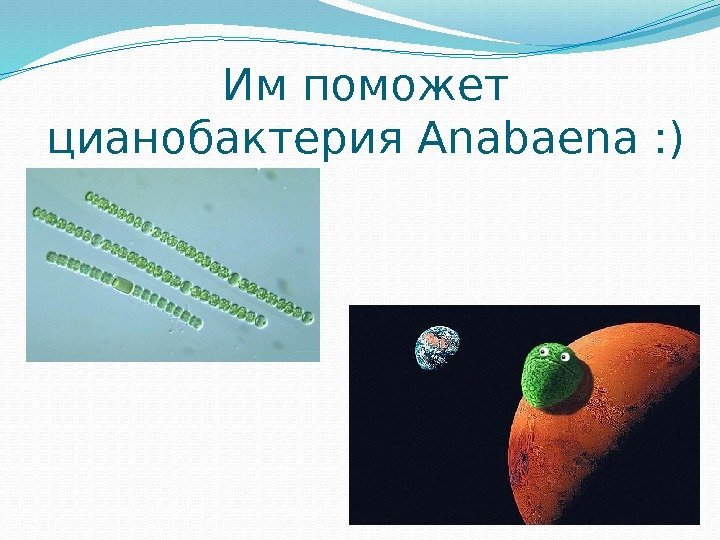 Им поможет цианобактерия Anabaena :)